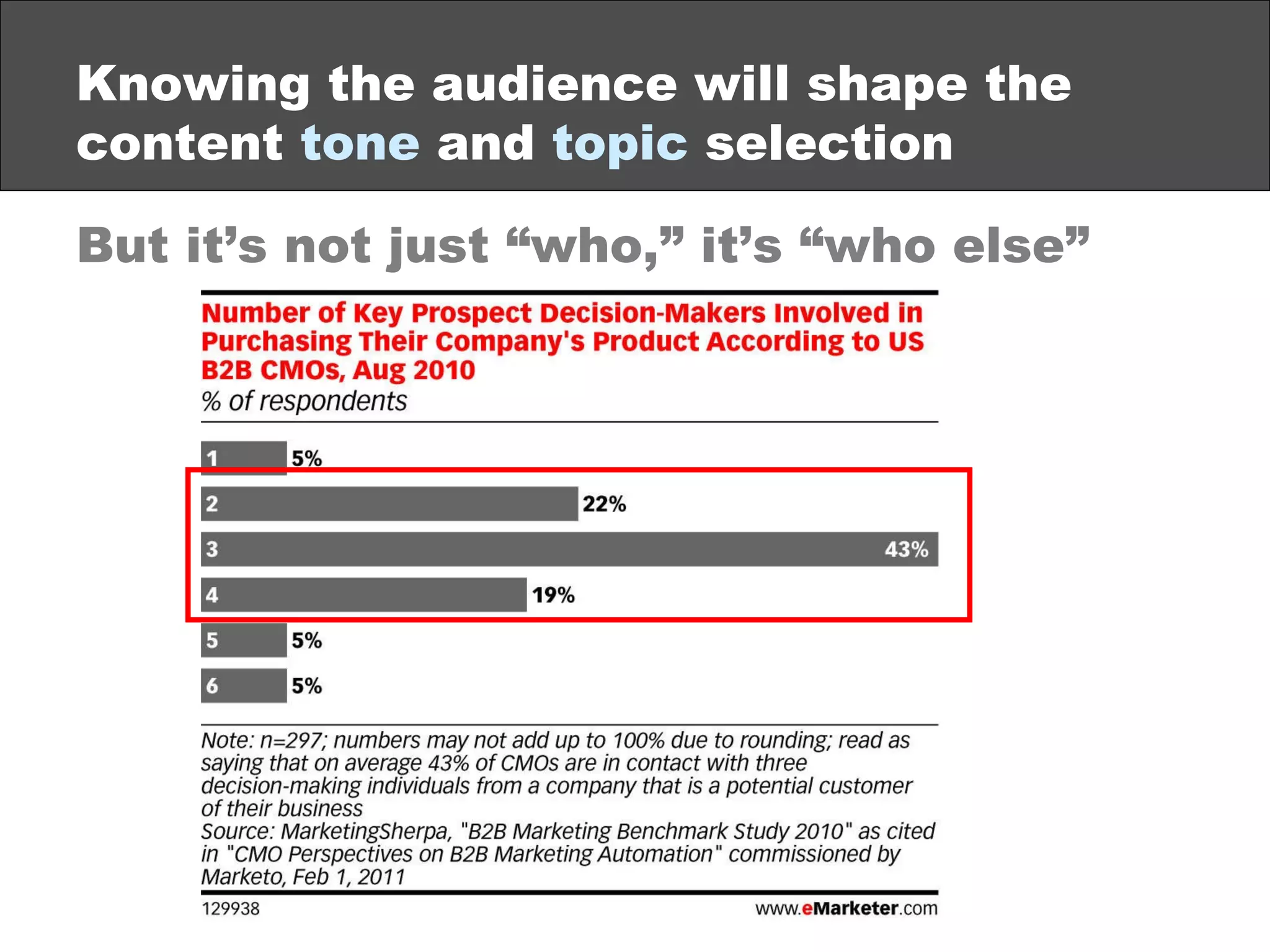 Knowing the audience will shape the content tone and topic selection

But it's not just "who," it's "who else"

Number of Key Prospect Decision-Makers Involved in Purchasing Their Company's Product According to US B2B CMOs, Aug 2010
% of respondents

1 5%
2 22%
3 43%
4 19%
5 5%
6 5%

Note: n=297; numbers may not add up to 100% due to rounding; read as saying that on average 43% of CMOs are in contact with three decision-making individuals from a company that is a potential customer of their business
Source: MarketingSherpa, "B2B Marketing Benchmark Study 2010" as cited in "CMO Perspectives on B2B Marketing Automation" commissioned by Marketo, Feb 1, 2011

129938 www.eMarketer.com